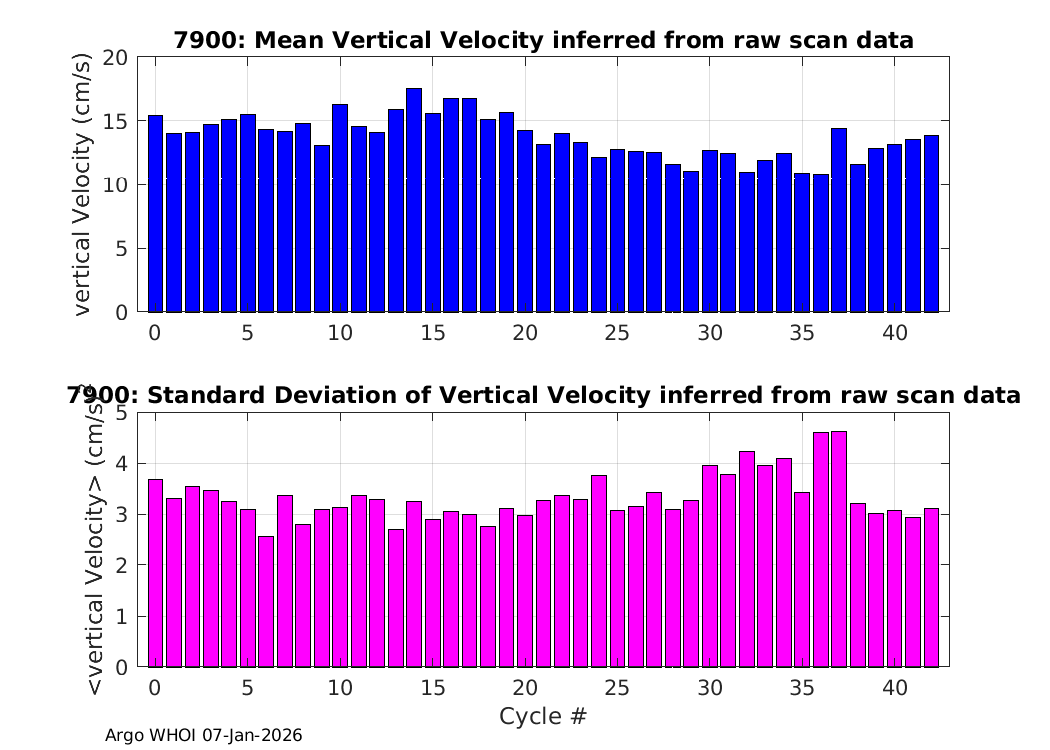 7900: Mean Vertical Velocity inferred from raw scan data

vertical Velocity (cm/s)

20
15
10
5
0

0 5 10 15 20 25 30 35 40

7900: Standard Deviation of Vertical Velocity inferred from raw scan data

<vertical Velocity> (cm/s)

5
4
3
2
1
0

0 5 10 15 20 25 30 35 40

Cycle #

Argo WHOI 07-Jan-2026